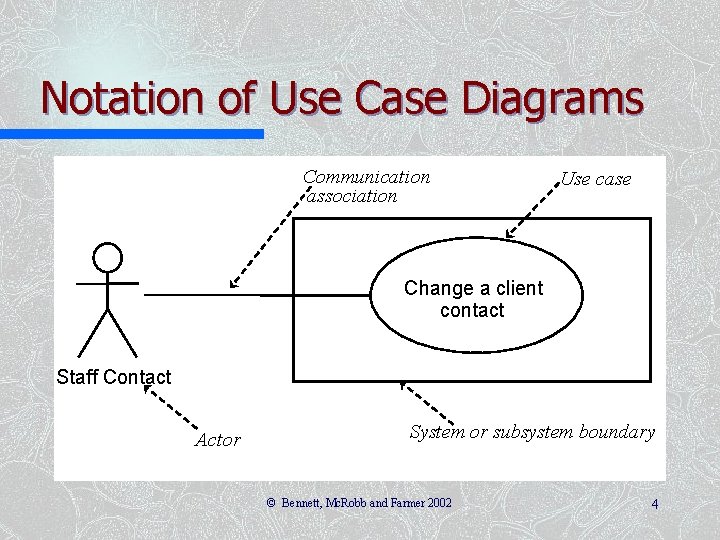 Notation of Use Case Diagrams

Communication association

Use case

Change a client contact

Staff Contact

Actor

System or subsystem boundary

© Bennett, McRobb and Farmer 2002

4